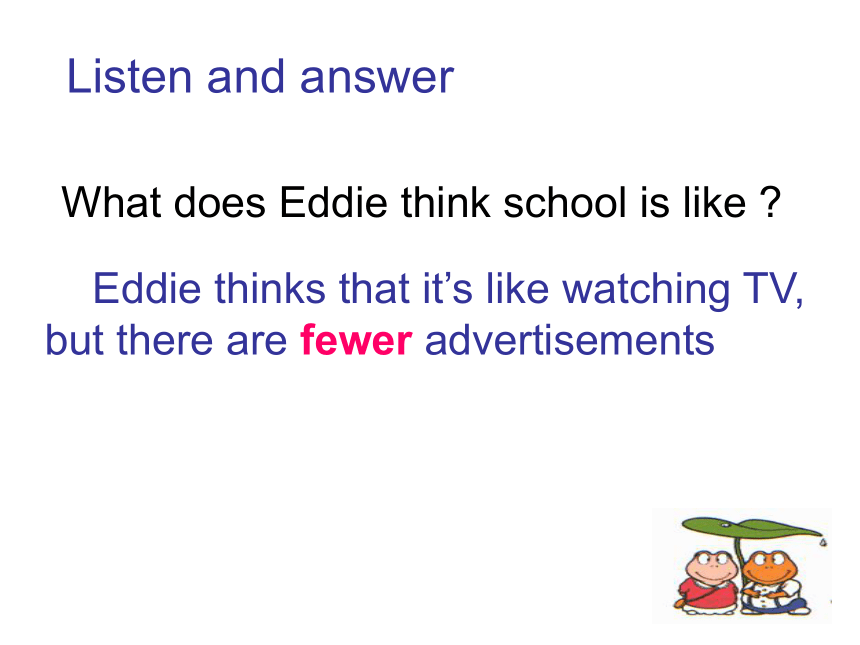 Listen and answer

What does Eddie think school is like ?

Eddie thinks that it’s like watching TV, but there are fewer advertisements